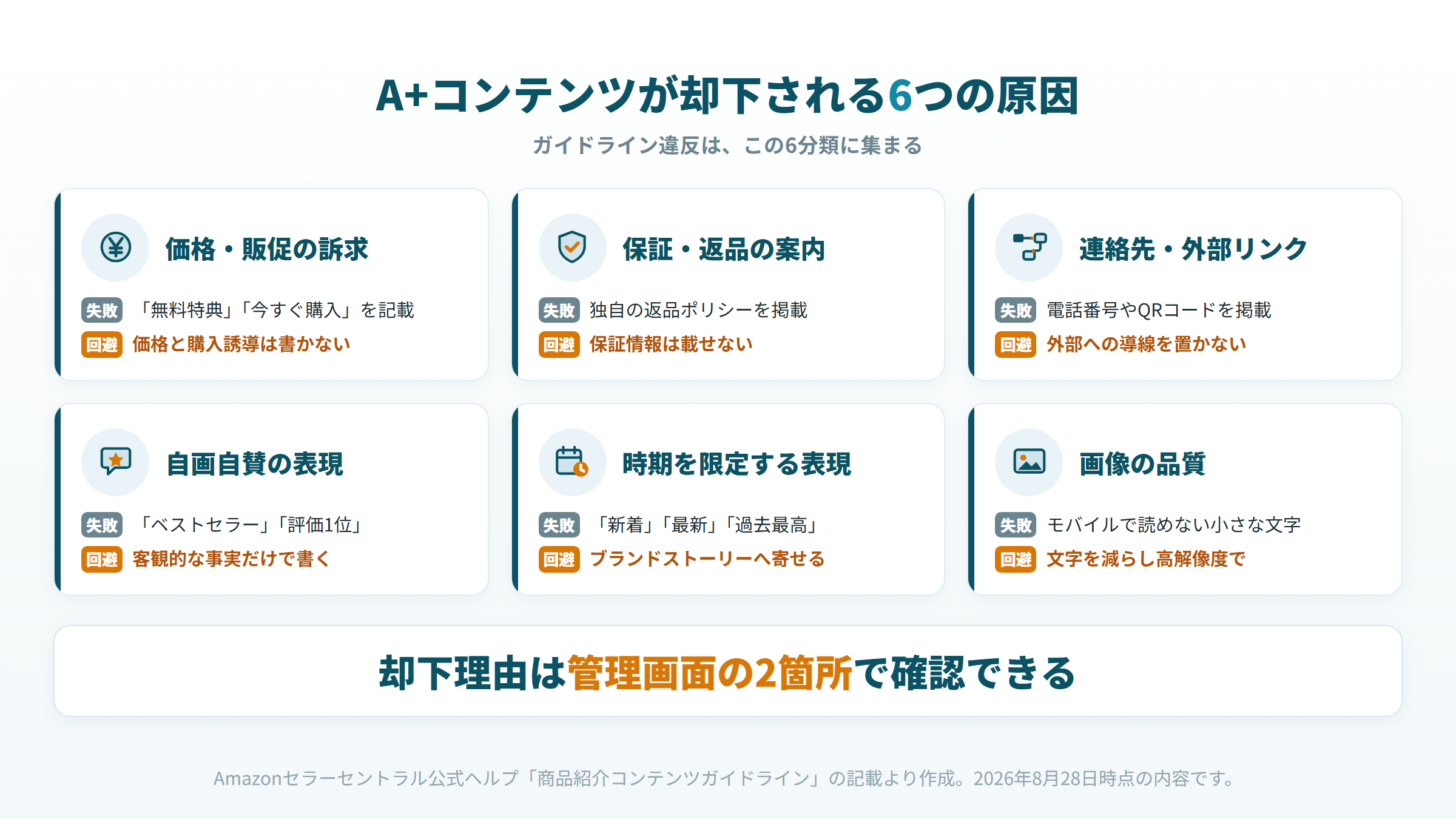 A+コンテンツが却下される6つの原因

ガイドライン違反は、この6分類に集まる

価格・販促の訴求

失敗 「無料特典」「今すぐ購入」を記載

回避 価格と購入誘導は書かない

保証・返品の案内

失敗 独自の返品ポリシーを掲載

回避 保証情報は載せない

連絡先・外部リンク

失敗 電話番号やQRコードを掲載

回避 外部への導線を置かない

自画自賛の表現

失敗 「ベストセラー」「評価1位」

回避 客観的な事実だけで書く

時期を限定する表現

失敗 「新着」「最新」「過去最高」

回避 ブランドストーリーへ寄せる

画像の品質

失敗 モバイルで読めない小さな文字

回避 文字を減らし高解像度で

却下理由は管理画面の2箇所で確認できる

Amazonセラーセントラル公式ヘルプ「商品紹介コンテンツガイドライン」の記載より作成。2026年8月28日時点の内容です。